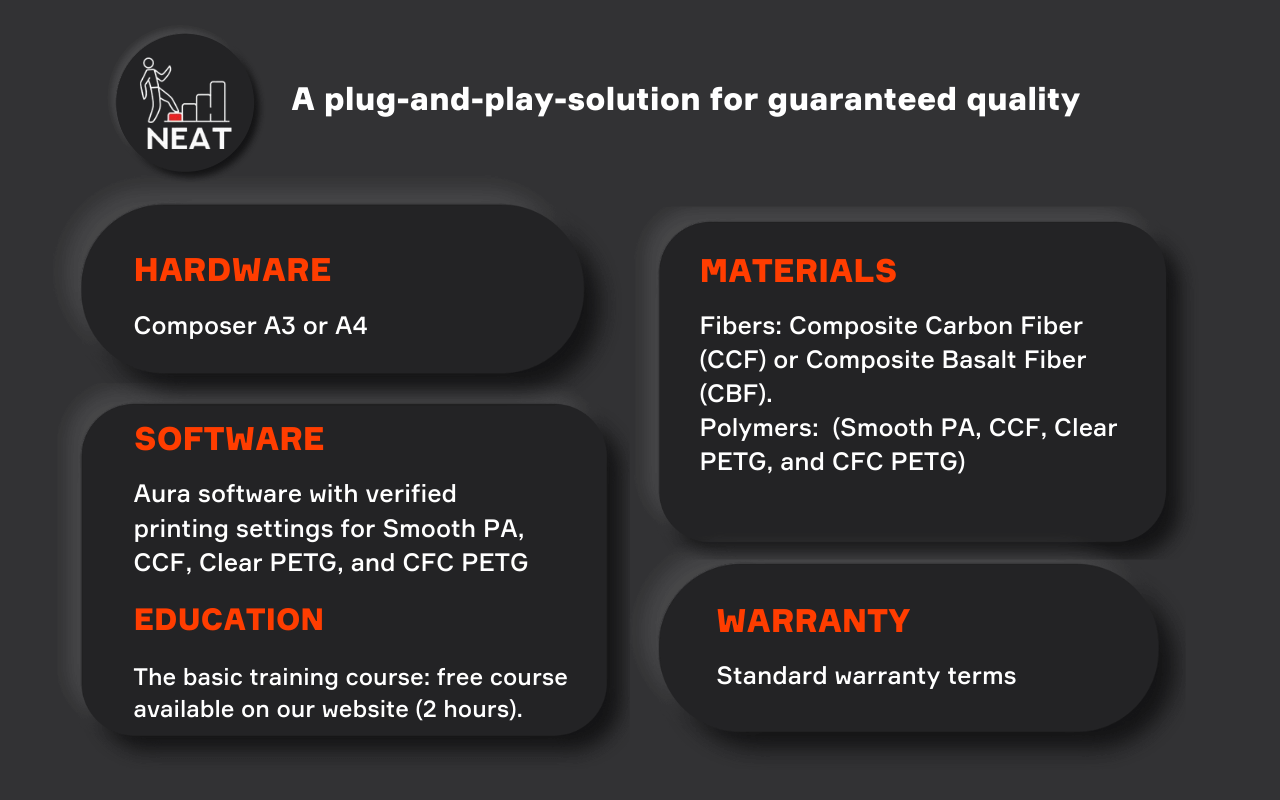 NEAT

A plug-and-play-solution for guaranteed quality

HARDWARE

Composer A3 or A4

SOFTWARE

Aura software with verified printing settings for Smooth PA, CCF, Clear PETG, and CFC PETG

EDUCATION

The basic training course: free course available on our website (2 hours).

MATERIALS

Fibers: Composite Carbon Fiber (CCF) or Composite Basalt Fiber (CBF).
Polymers: (Smooth PA, CCF, Clear PETG, and CFC PETG)

WARRANTY

Standard warranty terms